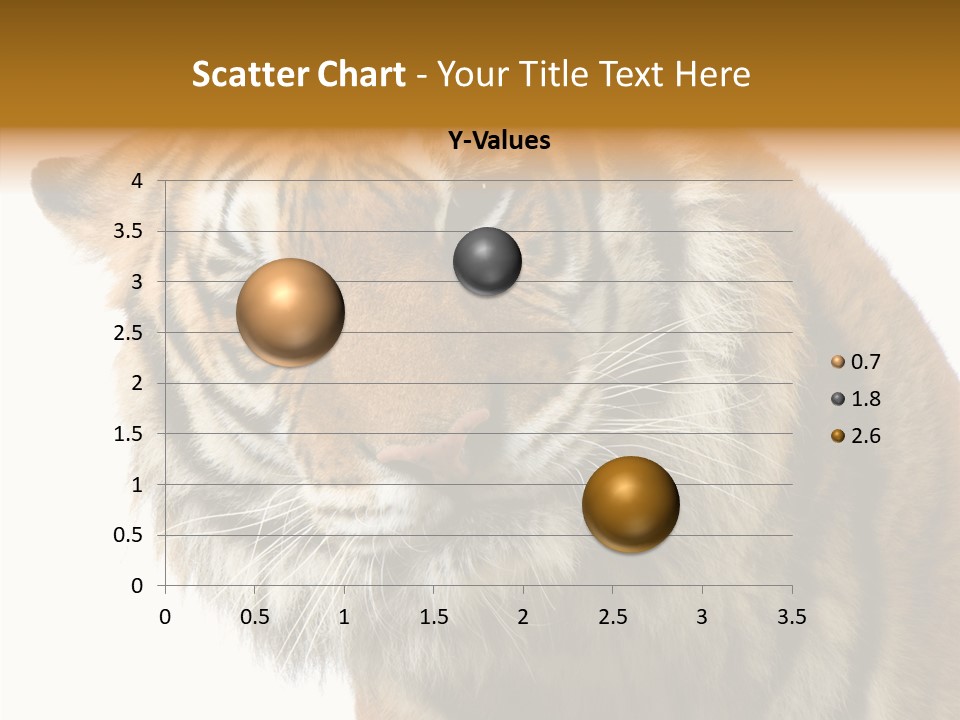 Scatter Chart - Your Title Text Here

Y-Values

4
3.5
3
2.5
2
1.5
1
0.5
0

0 0.5 1 1.5 2 2.5 3 3.5

0.7
1.8
2.6